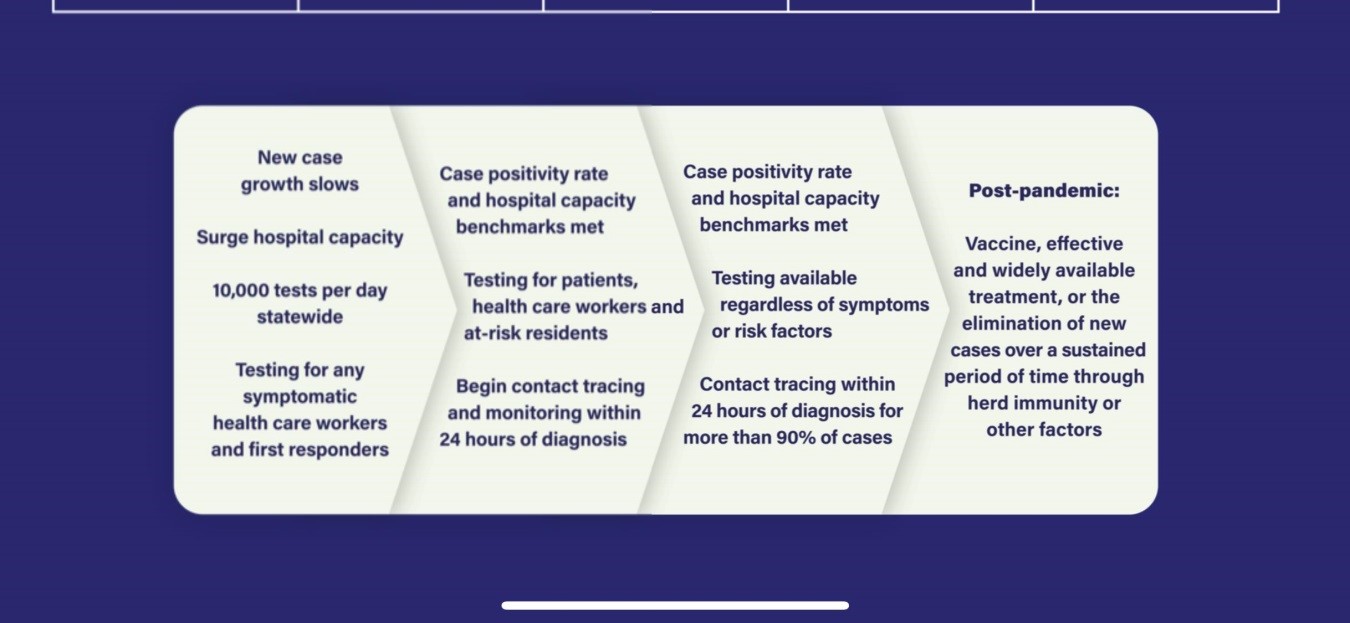 New case growth slows

Surge hospital capacity

10,000 tests per day statewide

Testing for any symptomatic health care workers and first responders

Case positivity rate and hospital capacity benchmarks met

Testing for patients, health care workers and at-risk residents

Begin contact tracing and monitoring within 24 hours of diagnosis

Case positivity rate and hospital capacity benchmarks met

Testing available regardless of symptoms or risk factors

Contact tracing within 24 hours of diagnosis for more than 90% of cases

Post-pandemic:

Vaccine, effective and widely available treatment, or the elimination of new cases over a sustained period of time through herd immunity or other factors